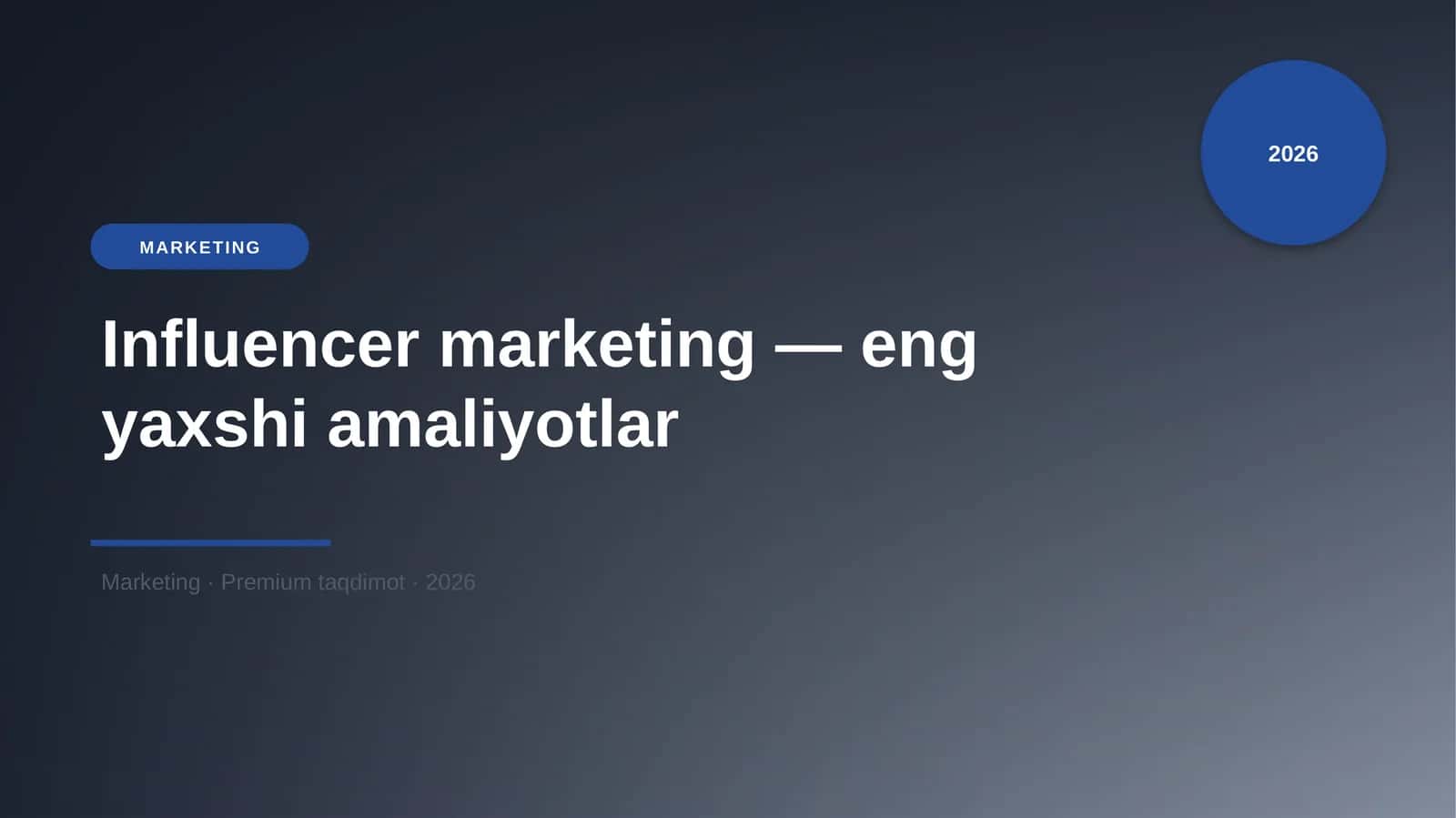 2026

MARKETING

Influencer marketing — eng yaxshi amaliyotlar

Marketing · Premium taqdimot · 2026